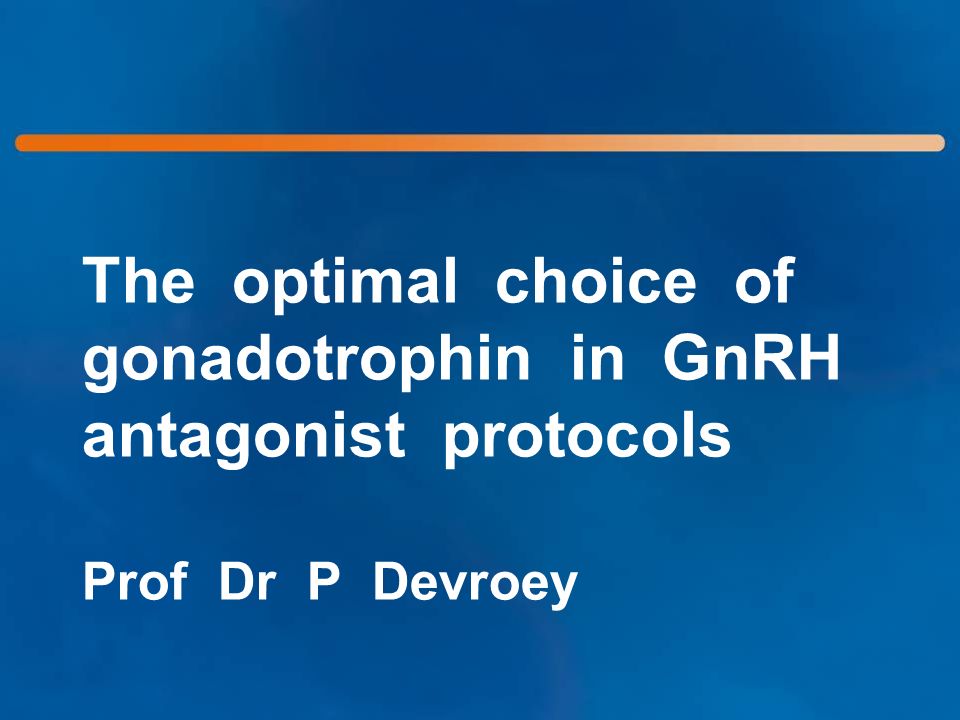 The optimal choice of gonadotrophin in GnRH antagonist protocols

Prof Dr P Devroey